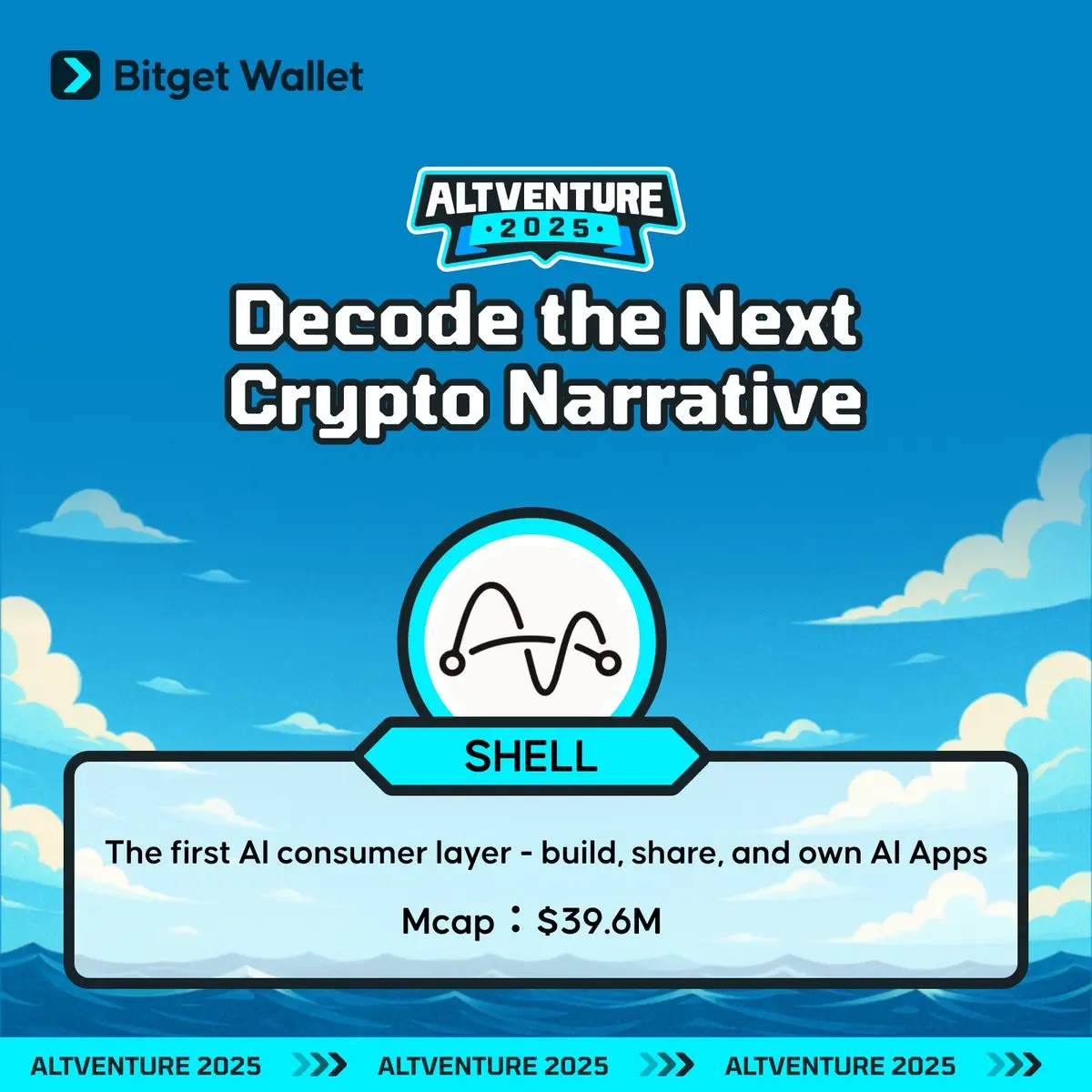 Bitget Wallet

ALTVENTURE
·2025·

Decode the Next Crypto Narrative

SHELL

The first AI consumer layer - build, share, and own AI Apps

Mcap：$39.6M

ALTVENTURE 2025 ALTVENTURE 2025 ALTVENTURE 2025